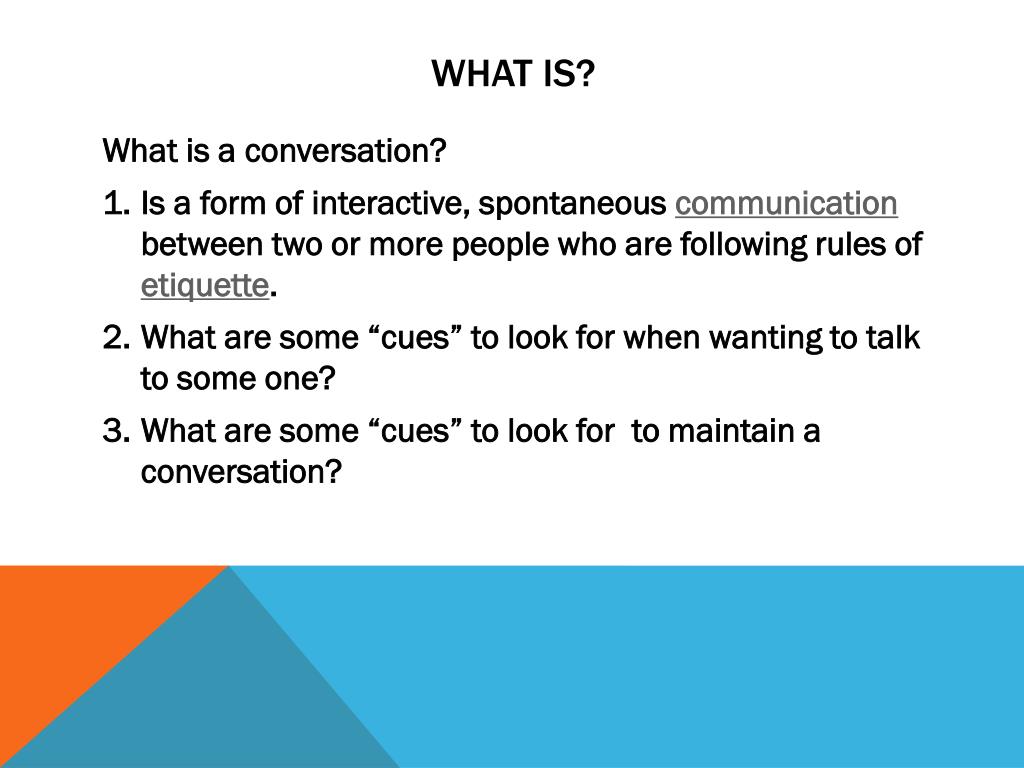 WHAT IS?

What is a conversation?

1. Is a form of interactive, spontaneous communication between two or more people who are following rules of etiquette.
2. What are some “cues” to look for when wanting to talk to some one?
3. What are some “cues” to look for  to maintain a conversation?